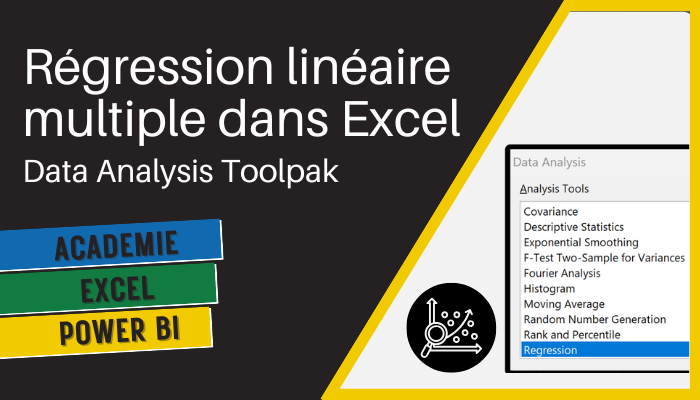 Régression linéaire multiple dans Excel
Data Analysis Toolpak

ACADEMIE
EXCEL
POWER BI

Data Analysis
Analysis Tools
Covariance
Descriptive Statistics
Exponential Smoothing
F-Test Two-Sample for Variances
Fourier Analysis
Histogram
Moving Average
Random Number Generation
Rank and Percentile
Regression